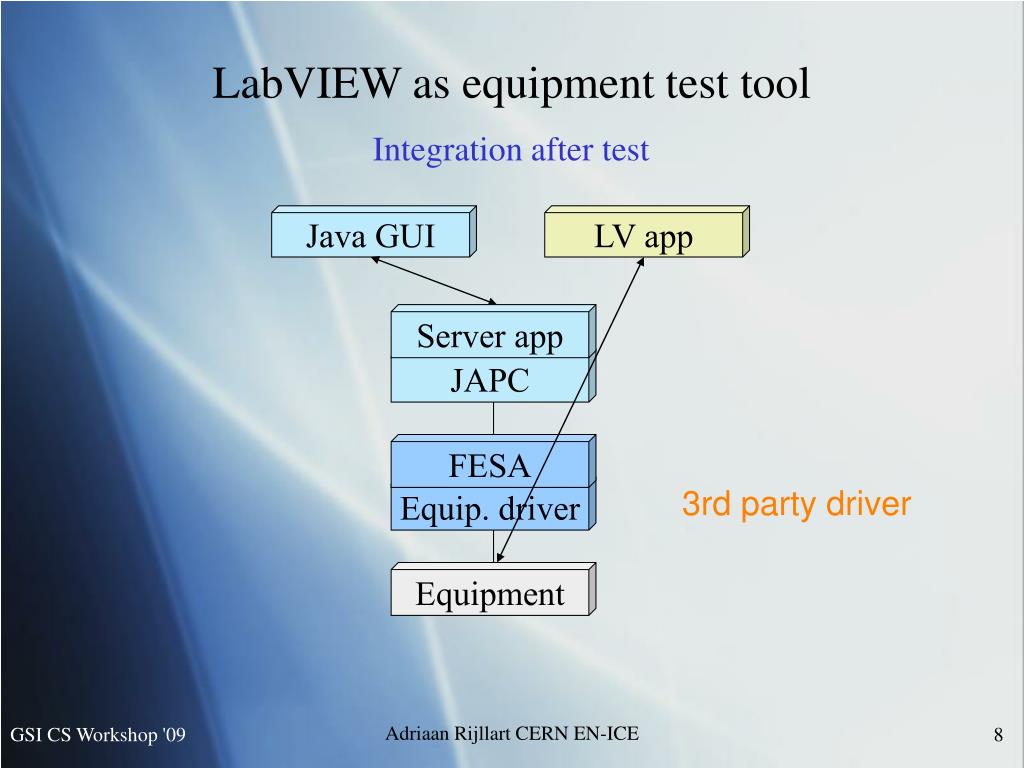 LabVIEW as equipment test tool

Integration after test

Java GUI

LV app

Server app

JAPC

FESA

Equip. driver

3rd party driver

Equipment

GSI CS Workshop '09

Adriaan Rijllart CERN EN-ICE

8